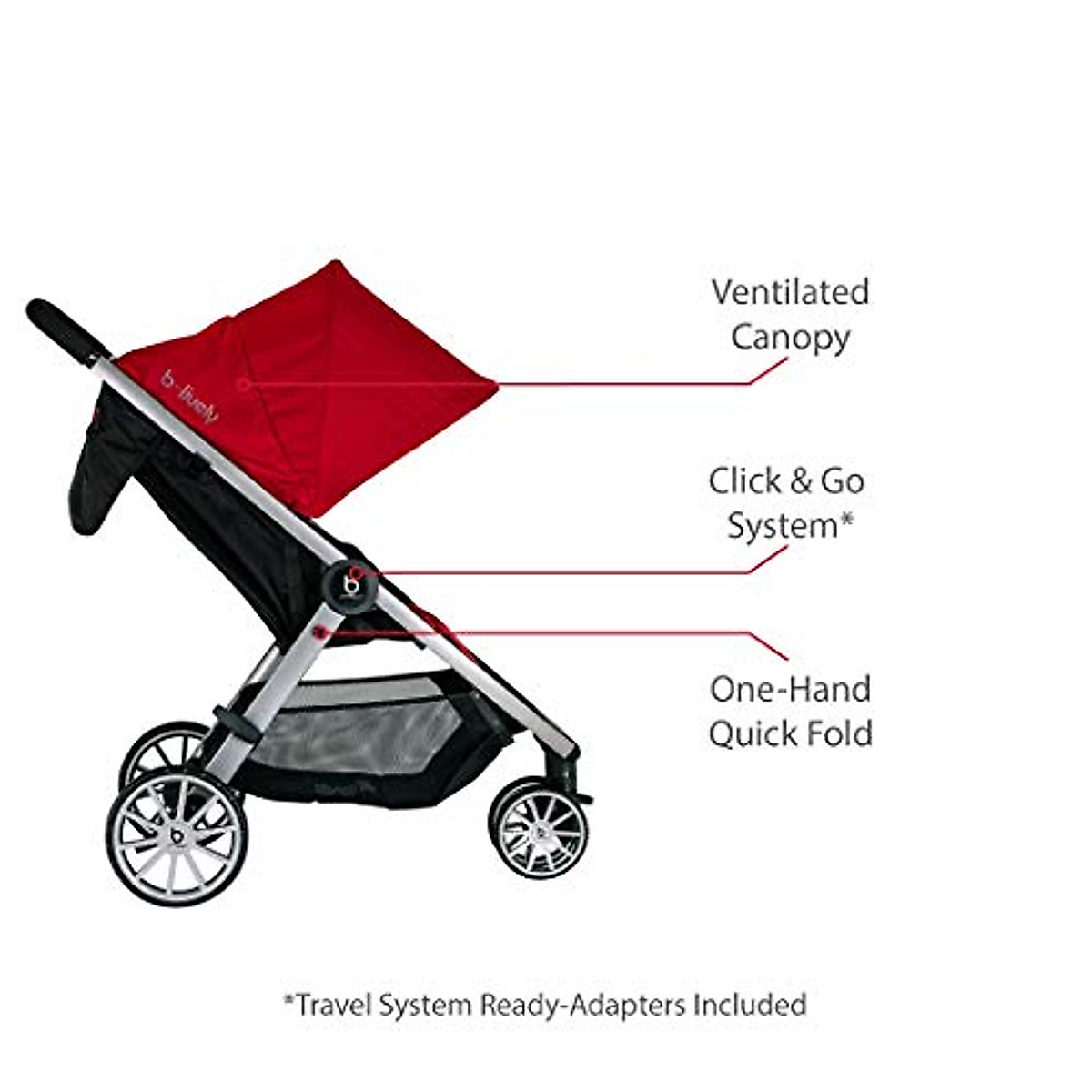 b-lively

Ventilated Canopy

Click & Go System*

One-Hand Quick Fold

*Travel System Ready-Adapters Included